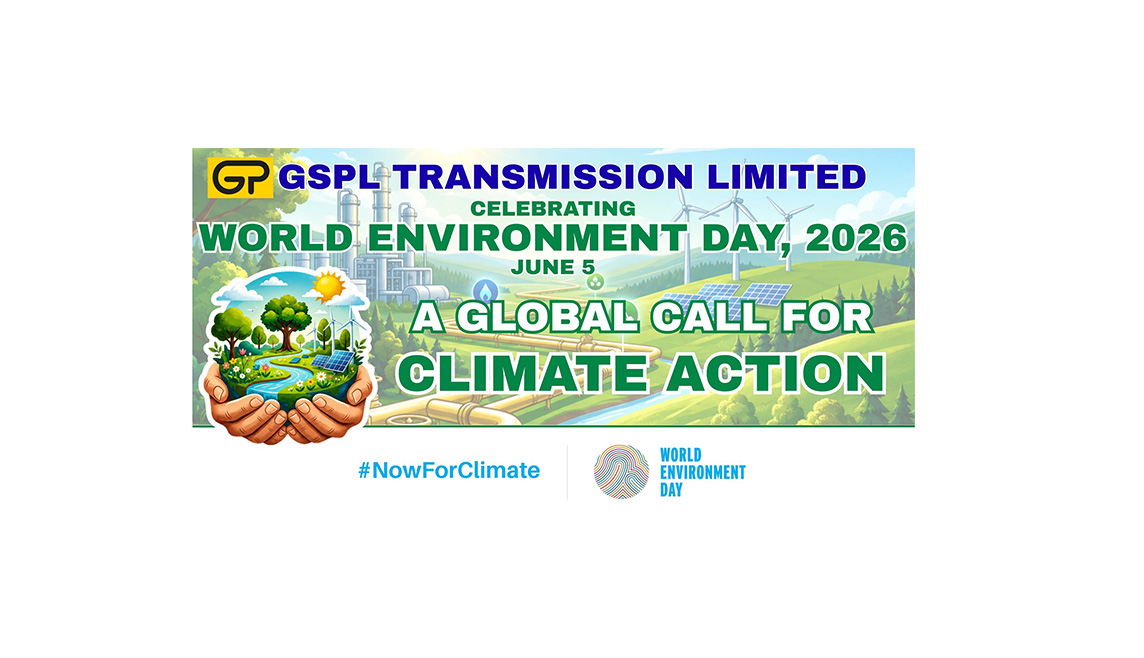 GP GSPL TRANSMISSION LIMITED
CELEBRATING
WORLD ENVIRONMENT DAY, 2026
JUNE 5
A GLOBAL CALL FOR
CLIMATE ACTION

#NowForClimate

WORLD ENVIRONMENT DAY